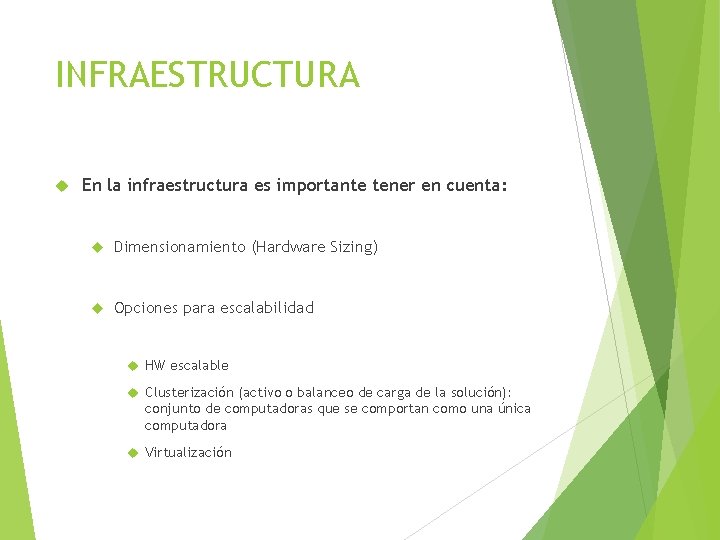 INFRAESTRUCTURA

En la infraestructura es importante tener en cuenta:

Dimensionamiento (Hardware Sizing)

Opciones para escalabilidad

HW escalable

Clusterización (activo o balanceo de carga de la solución): conjunto de computadoras que se comportan como una única computadora

Virtualización